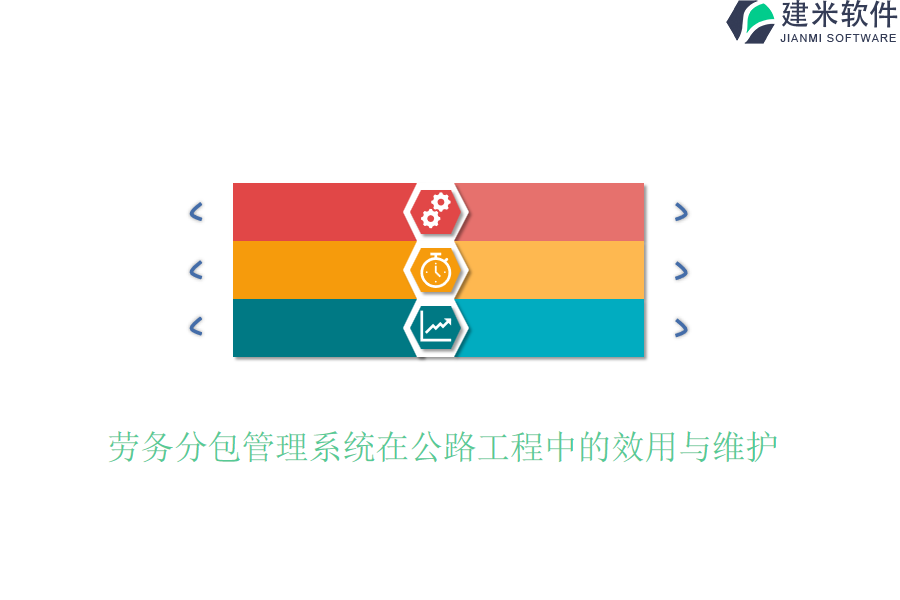 建米软件
JIANMI SOFTWARE

劳务分包管理系统在公路工程中的效用与维护